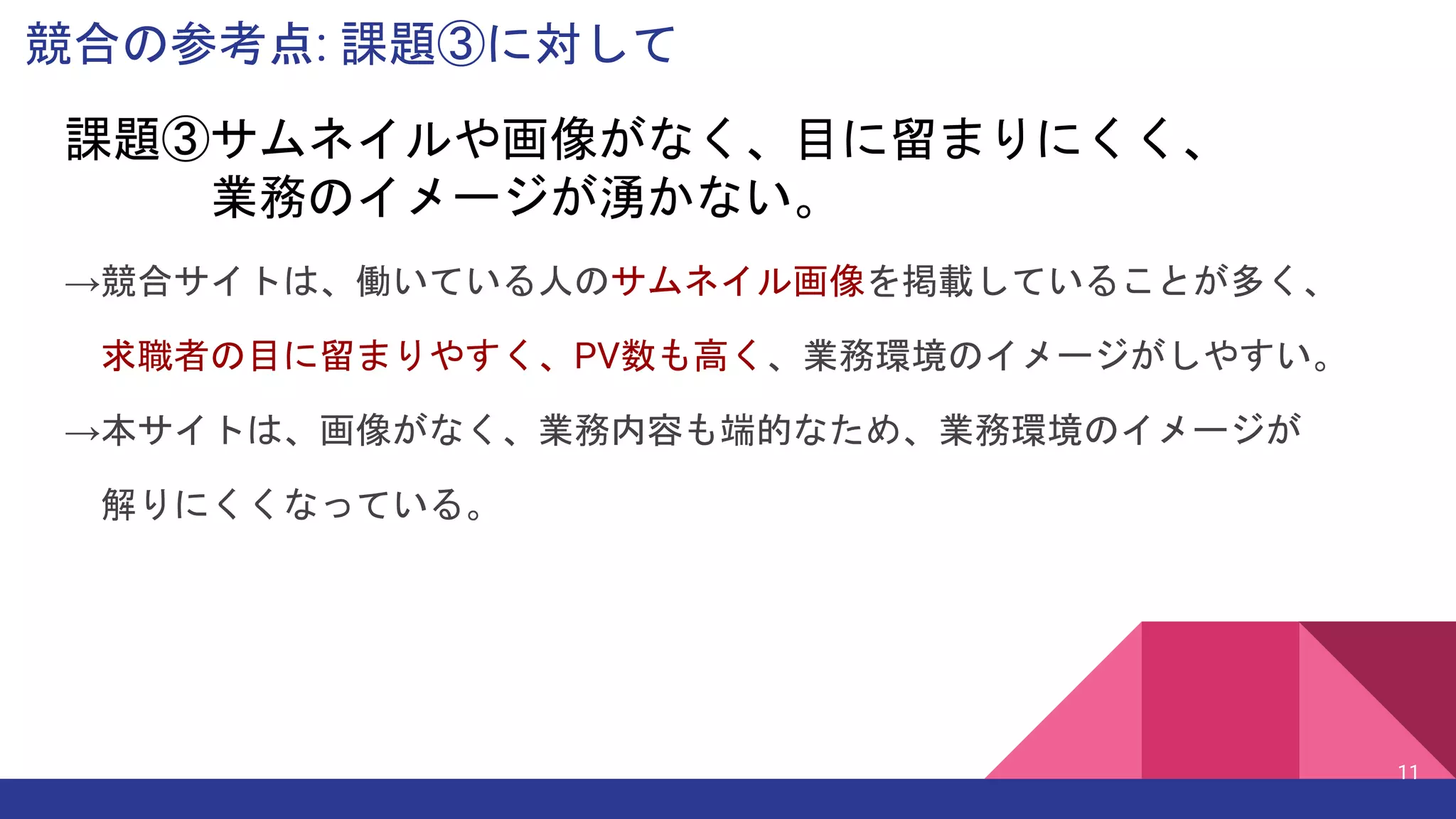 競合の参考点: 課題③に対して

課題③サムネイルや画像がなく、目に留まりにくく、業務のイメージが湧かない。

→競合サイトは、働いている人のサムネイル画像を掲載していることが多く、求職者の目に留まりやすく、PV数も高く、業務環境のイメージがしやすい。

→本サイトは、画像がなく、業務内容も端的なため、業務環境のイメージが解りにくくなっている。

11